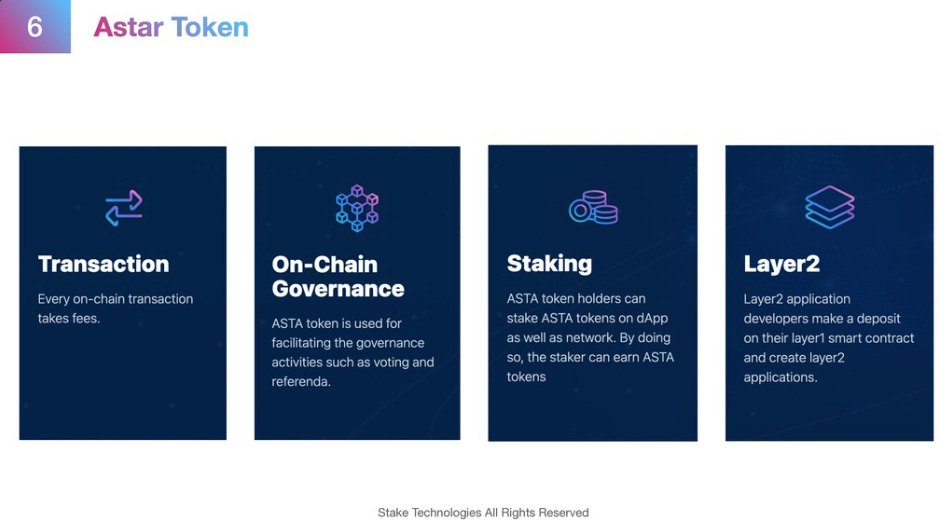 6

Astar Token

Transaction

Every on-chain transaction takes fees.

On-Chain Governance

ASTA token is used for facilitating the governance activities such as voting and referenda.

Staking

ASTA token holders can stake ASTA tokens on dApp as well as network. By doing so, the staker can earn ASTA tokens

Layer2

Layer2 application developers make a deposit on their layer1 smart contract and create layer2 applications.

Stake Technologies All Rights Reserved